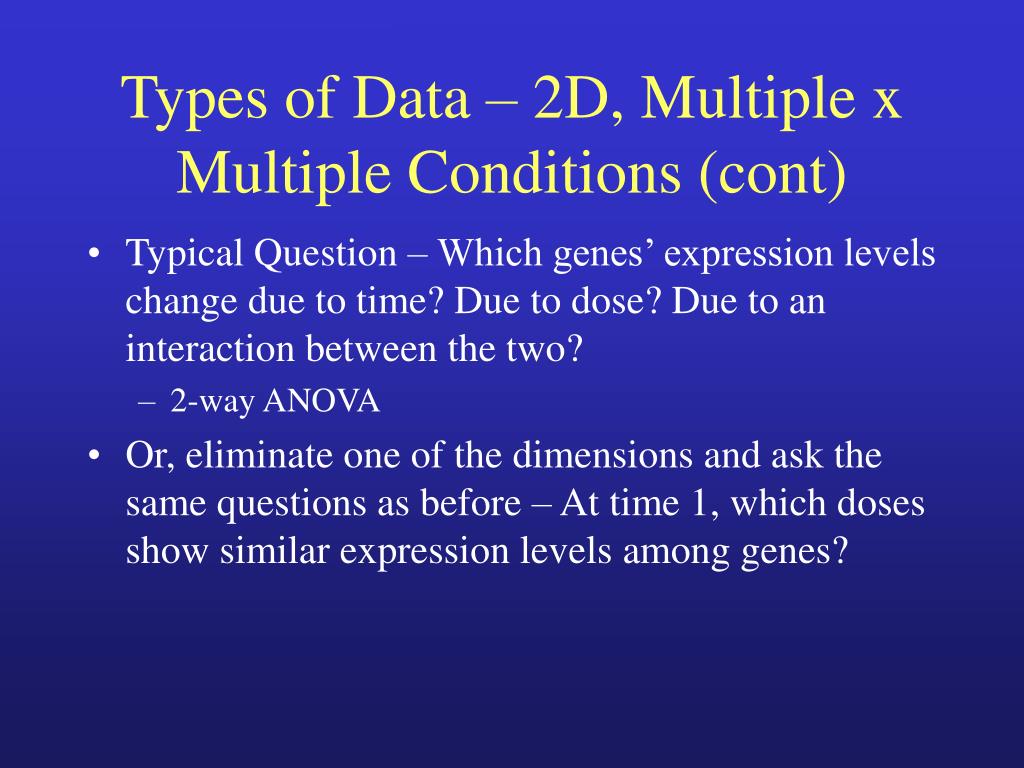 Types of Data – 2D, Multiple x Multiple Conditions (cont)

• Typical Question – Which genes’ expression levels change due to time? Due to dose? Due to an interaction between the two?

– 2-way ANOVA

• Or, eliminate one of the dimensions and ask the same questions as before – At time 1, which doses show similar expression levels among genes?